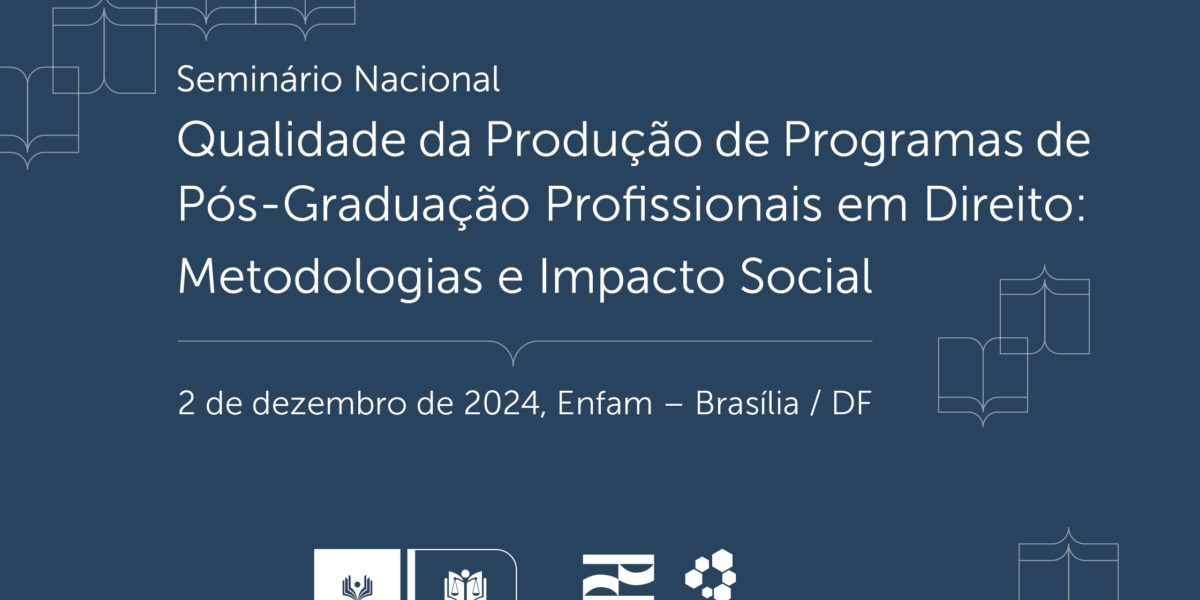 Seminário Nacional

Qualidade da Produção de Programas de Pós-Graduação Profissionais em Direito: Metodologias e Impacto Social

2 de dezembro de 2024, Enfam – Brasília / DF